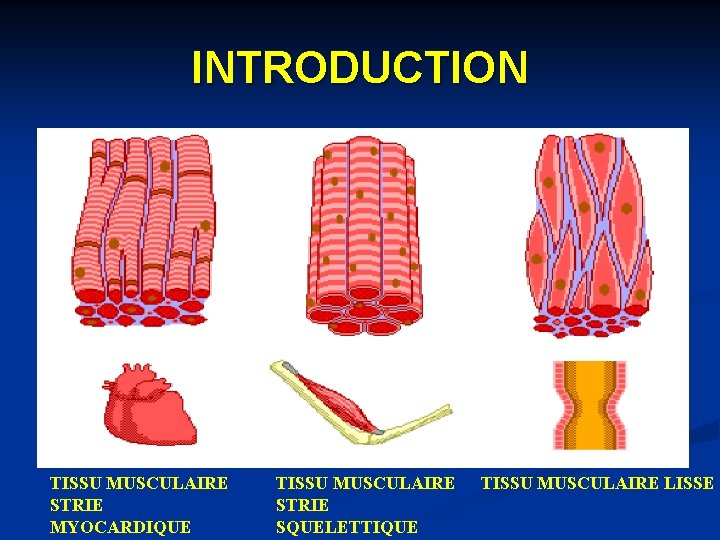 INTRODUCTION

TISSU MUSCULAIRE STRIE MYOCARDIQUE

TISSU MUSCULAIRE STRIE SQUELETTIQUE

TISSU MUSCULAIRE LISSE